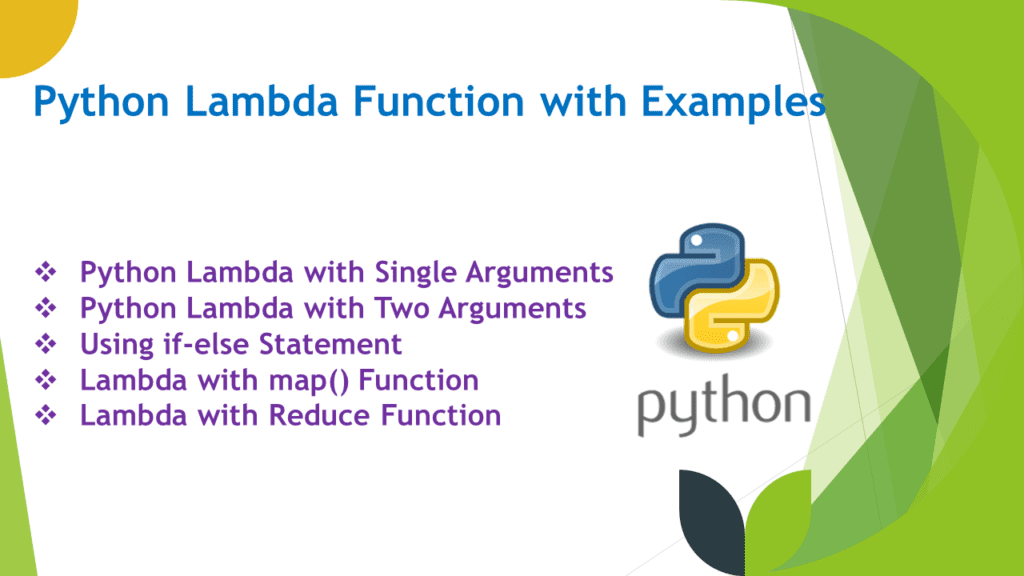 Python Lambda Function with Examples

❖ Python Lambda with Single Arguments
❖ Python Lambda with Two Arguments
❖ Using if-else Statement
❖ Lambda with map() Function
❖ Lambda with Reduce Function

python